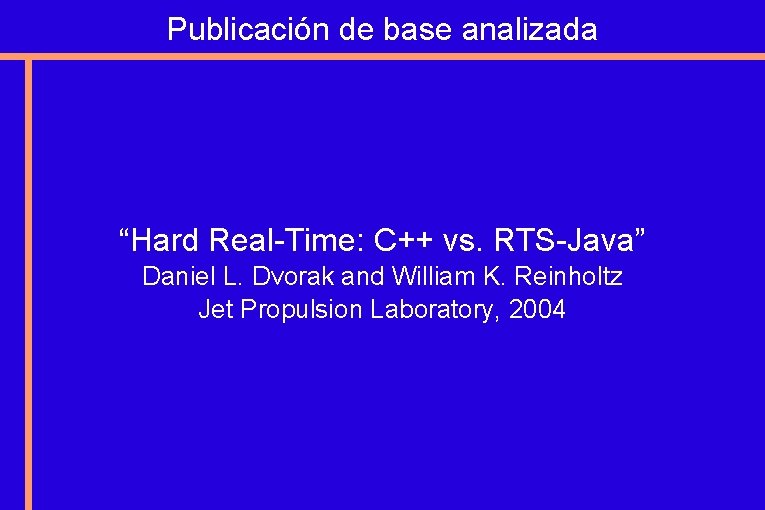 Publicación de base analizada

“Hard Real-Time: C++ vs. RTS-Java”
Daniel L. Dvorak and William K. Reinholtz
Jet Propulsion Laboratory, 2004